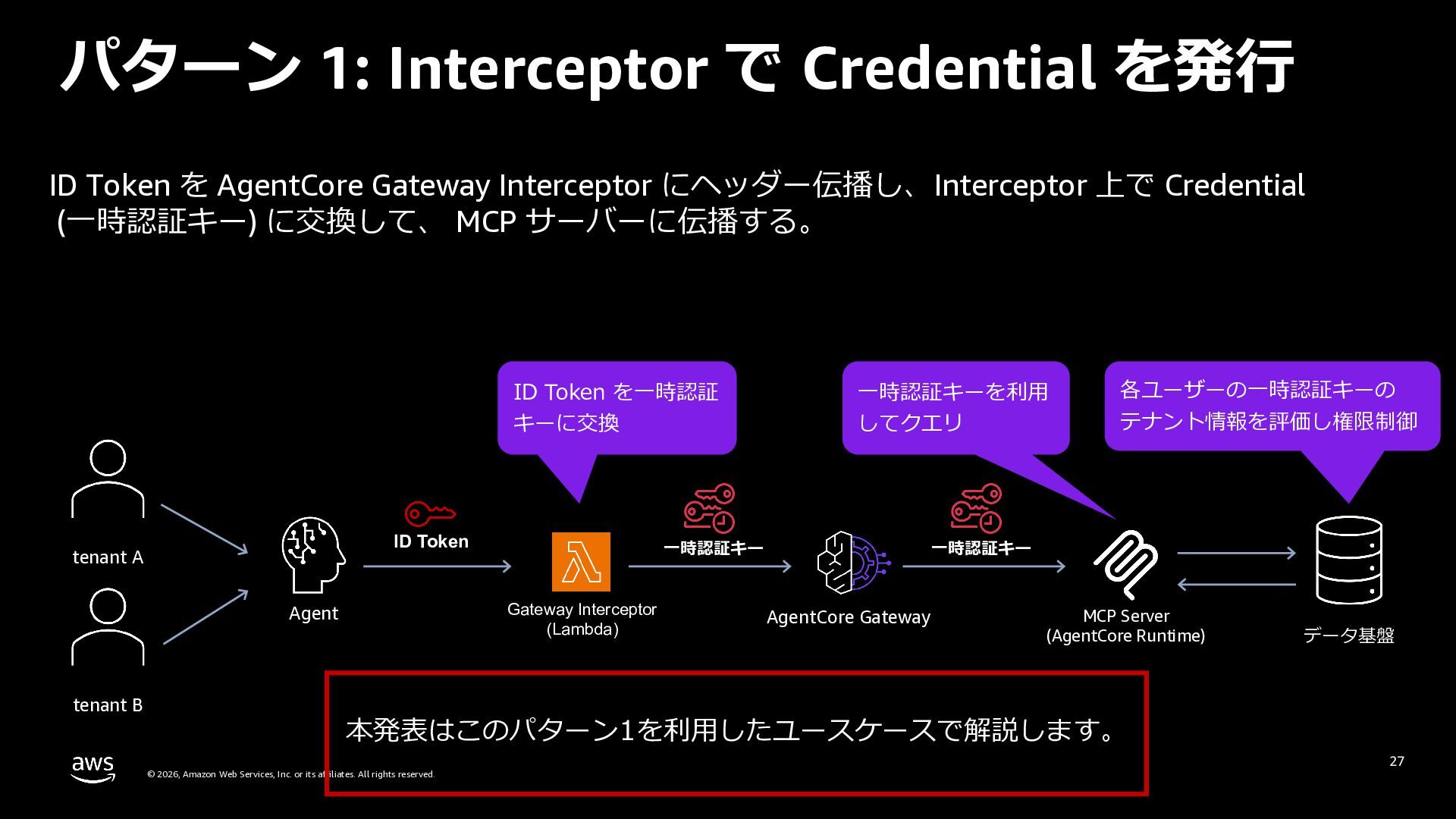 パターン 1: Interceptor で Credential を発行

ID Token を AgentCore Gateway Interceptor にヘッダー伝播し、Interceptor 上で Credential (一時認証キー) に交換して、 MCP サーバーに伝播する。

ID Token を一時認証キーに交換

一時認証キーを利用してクエリ

各ユーザーの一時認証キーのテナント情報を評価し権限制御

tenant A

tenant B

Agent

ID Token

Gateway Interceptor (Lambda)

一時認証キー

AgentCore Gateway

一時認証キー

MCP Server (AgentCore Runtime)

データ基盤

本発表はこのパターン1を利用したユースケースで解説します。

aws

© 2026, Amazon Web Services, Inc. or its affiliates. All rights reserved.

27